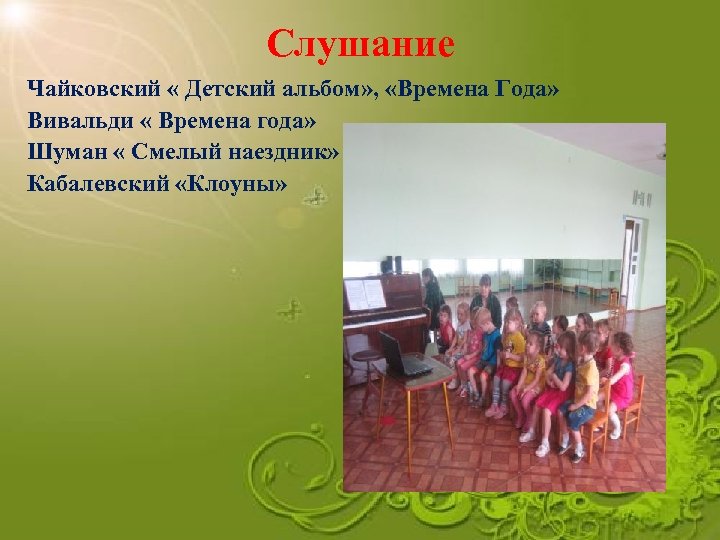 Слушание

Чайковский « Детский альбом», «Времена Года»
Вивальди « Времена года»
Шуман « Смелый наездник»
Кабалевский «Клоуны»